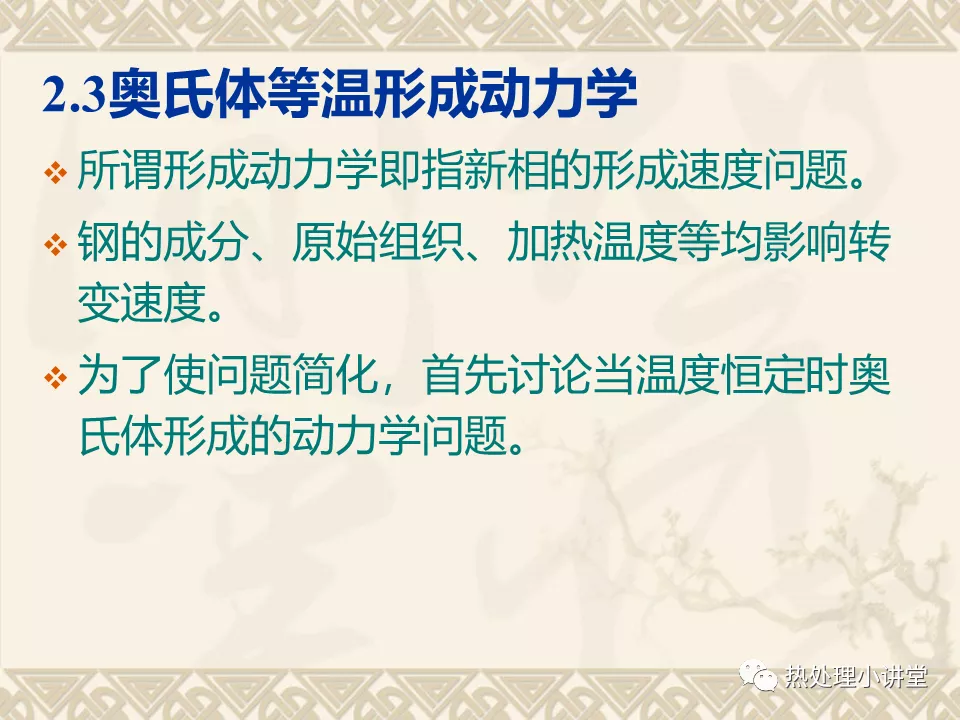 2.3奥氏体等温形成动力学

❖ 所谓形成动力学即指新相的形成速度问题。

❖ 钢的成分、原始组织、加热温度等均影响转变速度。

❖ 为了使问题简化，首先讨论当温度恒定时奥氏体形成的动力学问题。

热处理小讲堂